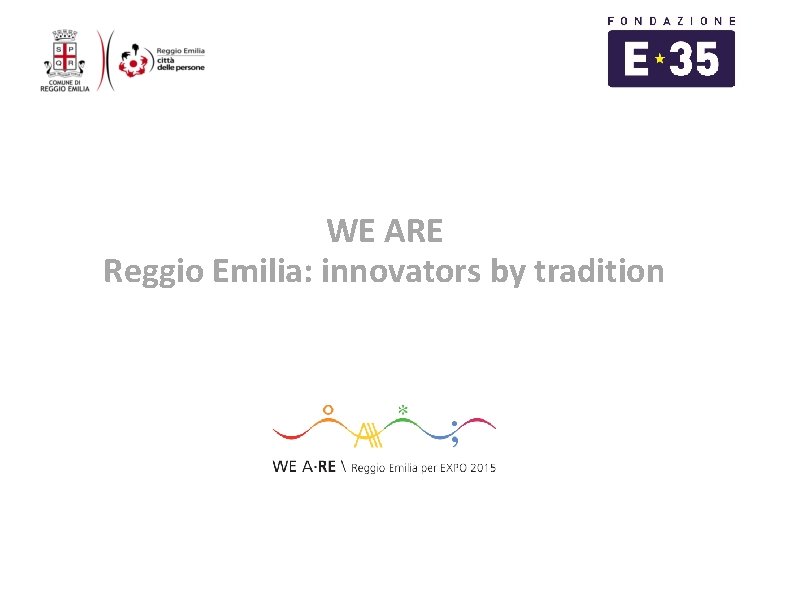 S P Q R
COMUNE DI REGGIO EMILIA

Reggio Emilia
città delle persone

FONDAZIONE
E 35

WE ARE
Reggio Emilia: innovators by tradition

WE A·RE \ Reggio Emilia per EXPO 2015